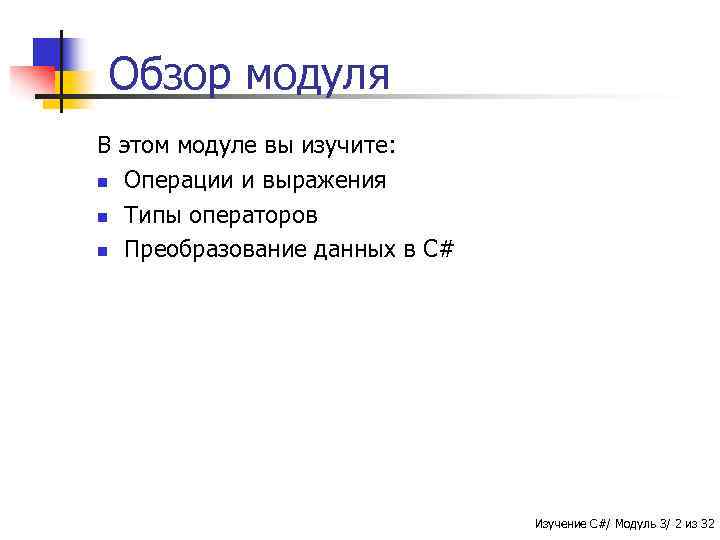 Обзор модуля

В этом модуле вы изучите:

- Операции и выражения
- Типы операторов
- Преобразование данных в C#

Изучение C#/ Модуль 3/ 2 из 32